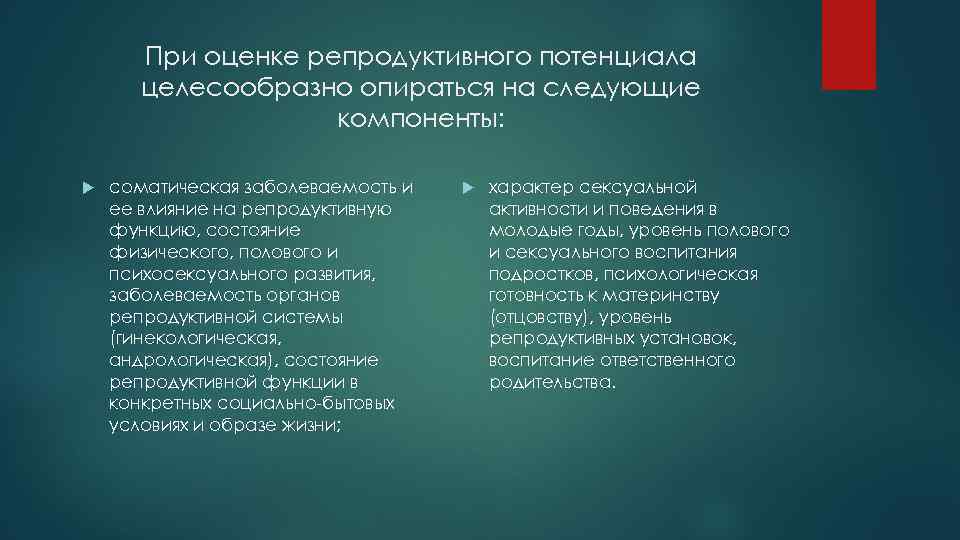 При оценке репродуктивного потенциала целесообразно опираться на следующие компоненты:

соматическая заболеваемость и ее влияние на репродуктивную функцию, состояние физического, полового и психосексуального развития, заболеваемость органов репродуктивной системы (гинекологическая, андрологическая), состояние репродуктивной функции в конкретных социально-бытовых условиях и образе жизни;

характер сексуальной активности и поведения в молодые годы, уровень полового и сексуального воспитания подростков, психологическая готовность к материнству (отцовству), уровень репродуктивных установок, воспитание ответственного родительства.